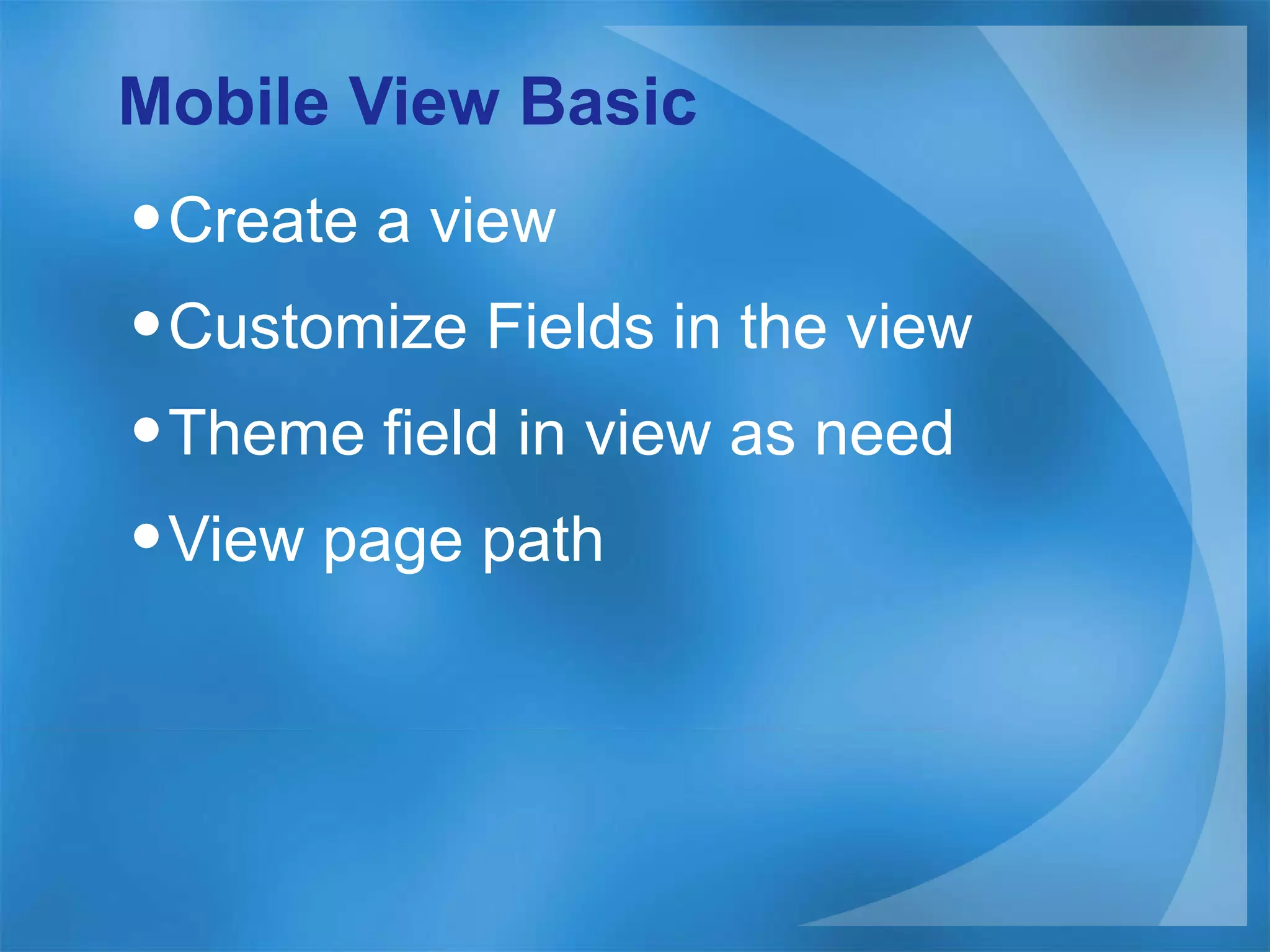 Mobile View Basic

• Create a view
• Customize Fields in the view
• Theme field in view as need
• View page path